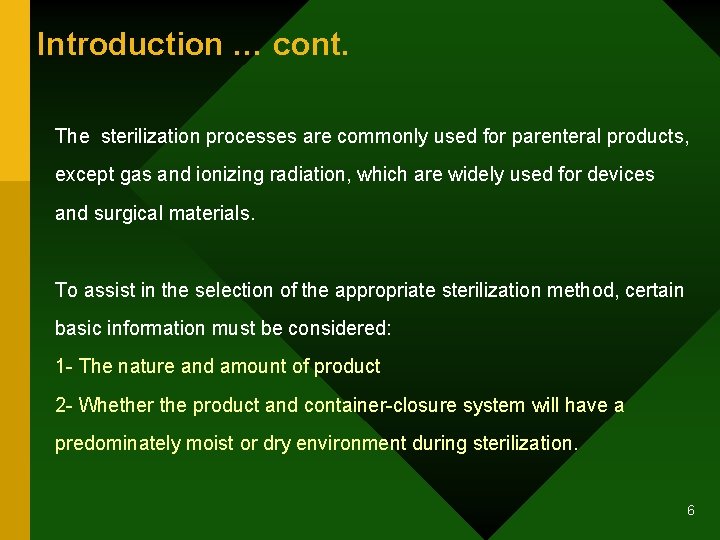 Introduction … cont.

The sterilization processes are commonly used for parenteral products, except gas and ionizing radiation, which are widely used for devices and surgical materials.

To assist in the selection of the appropriate sterilization method, certain basic information must be considered:
1- The nature and amount of product
2- Whether the product and container-closure system will have a predominately moist or dry environment during sterilization.

6